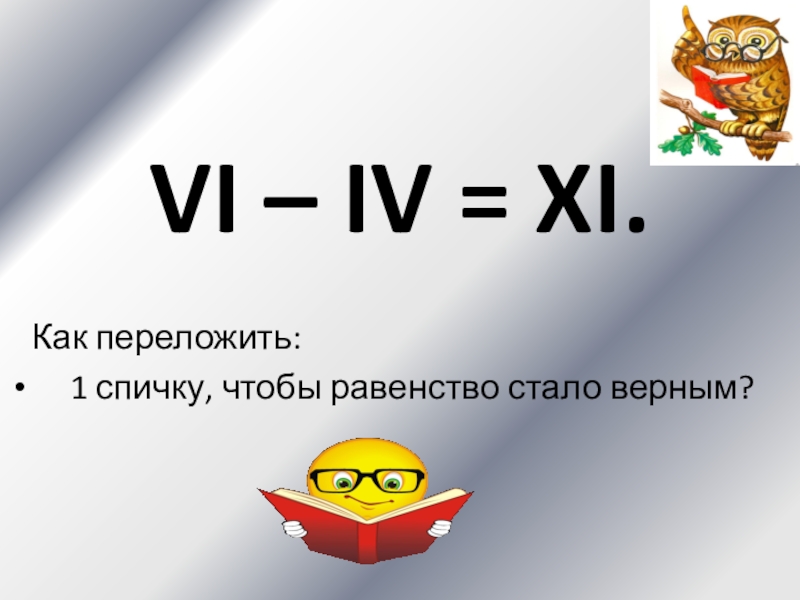 VI – IV = XI.

Как переложить:

• 1 спичку, чтобы равенство стало верным?